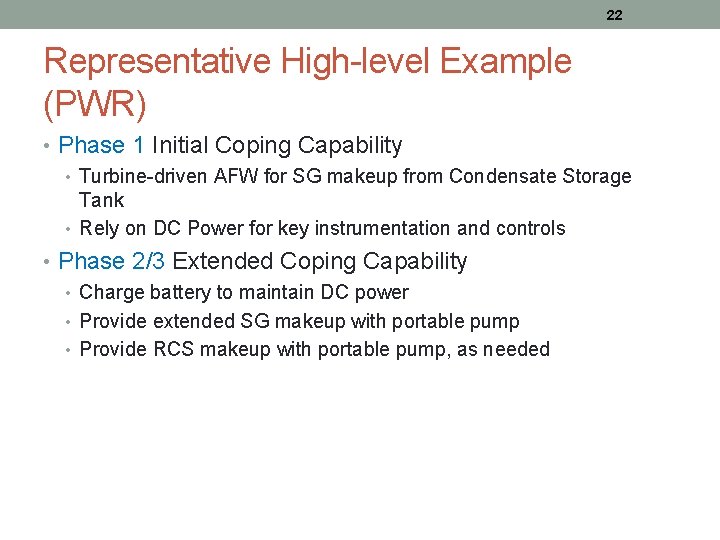 22

Representative High-level Example (PWR)

• Phase 1 Initial Coping Capability
  • Turbine-driven AFW for SG makeup from Condensate Storage Tank
  • Rely on DC Power for key instrumentation and controls
• Phase 2/3 Extended Coping Capability
  • Charge battery to maintain DC power
  • Provide extended SG makeup with portable pump
  • Provide RCS makeup with portable pump, as needed